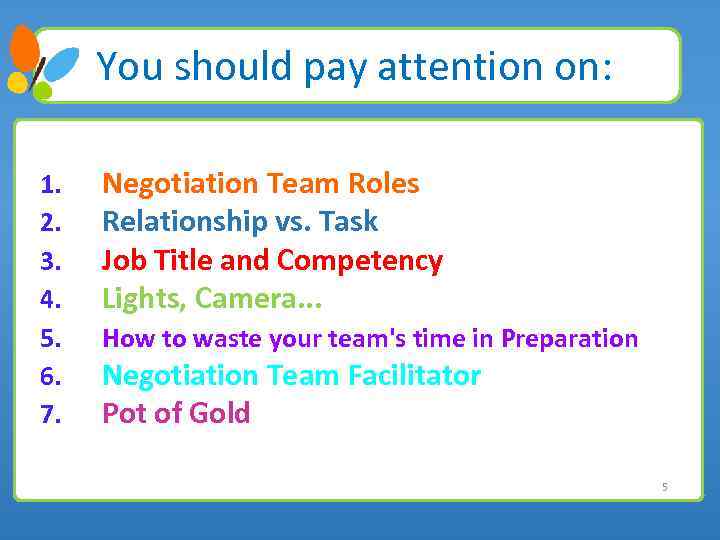 You should pay attention on:

1. Negotiation Team Roles
2. Relationship vs. Task
3. Job Title and Competency
4. Lights, Camera...
5. How to waste your team's time in Preparation
6. Negotiation Team Facilitator
7. Pot of Gold

5